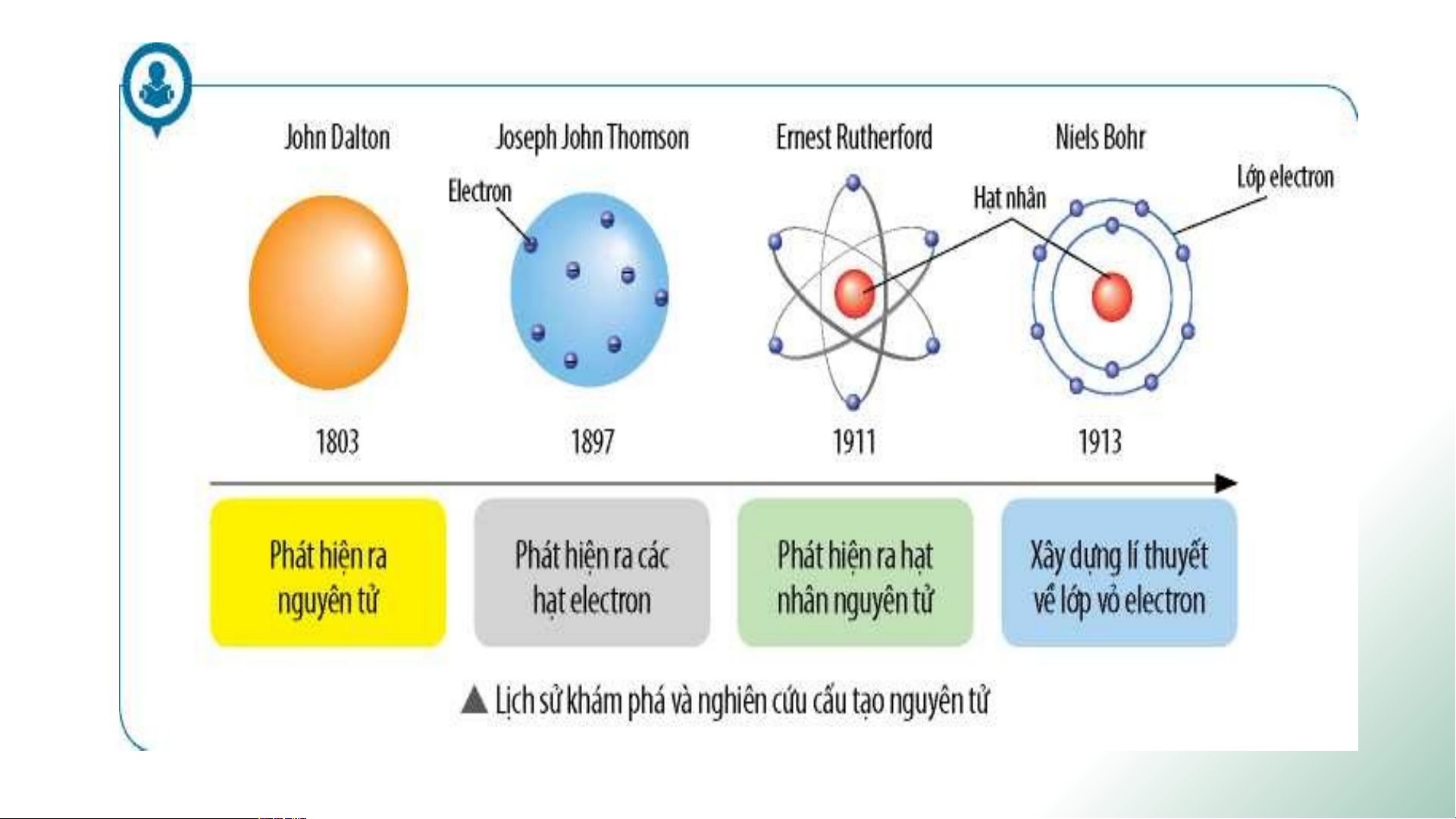 John Dalton

Joseph John Thomson

Ernest Rutherford

Niels Bohr

Electron

Hạt nhân

Lớp electron

1803

1897

1911

1913

Phát hiện ra nguyên tử

Phát hiện ra các hạt electron

Phát hiện ra hạt nhân nguyên tử

Xây dựng lí thuyết về lớp vỏ electron

▲ Lịch sử khám phá và nghiên cứu cấu tạo nguyên tử